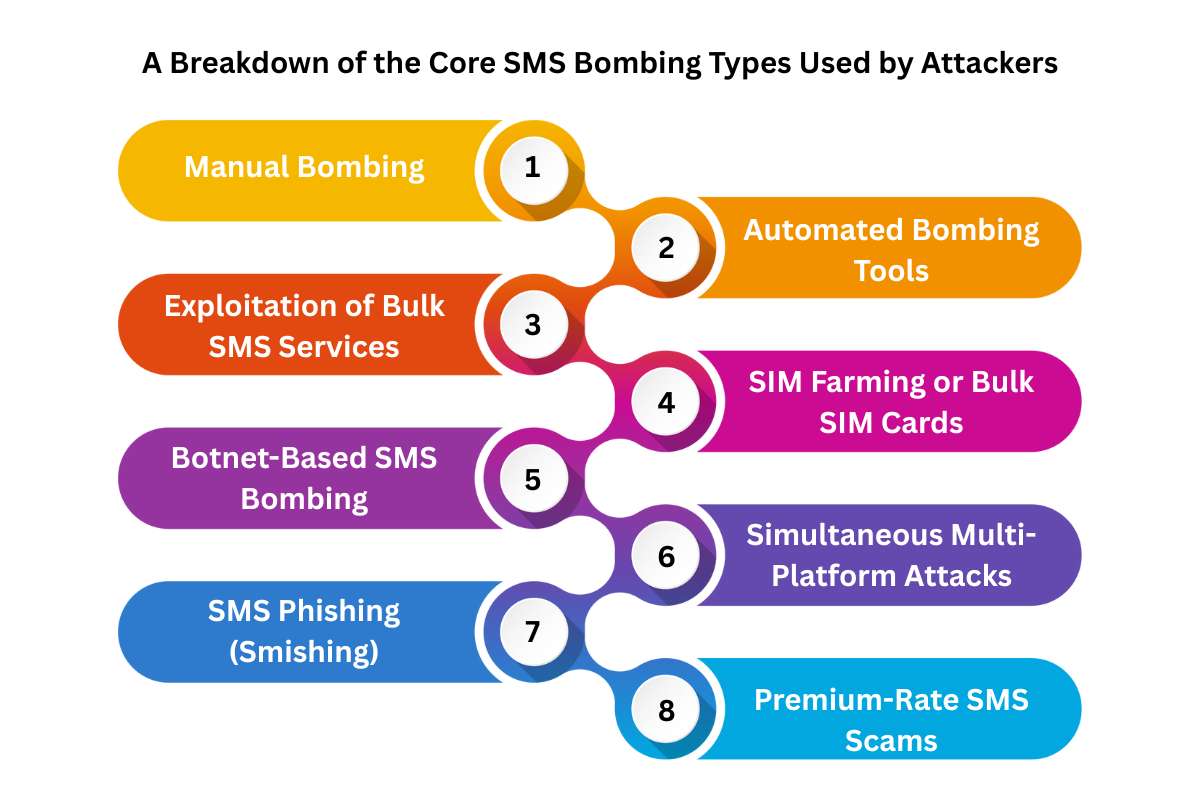 A Breakdown of the Core SMS Bombing Types Used by Attackers

Manual Bombing
1

2
Automated Bombing Tools

Exploitation of Bulk SMS Services
3

4
SIM Farming or Bulk SIM Cards

Botnet-Based SMS Bombing
5

6
Simultaneous Multi-Platform Attacks

SMS Phishing (Smishing)
7

8
Premium-Rate SMS Scams